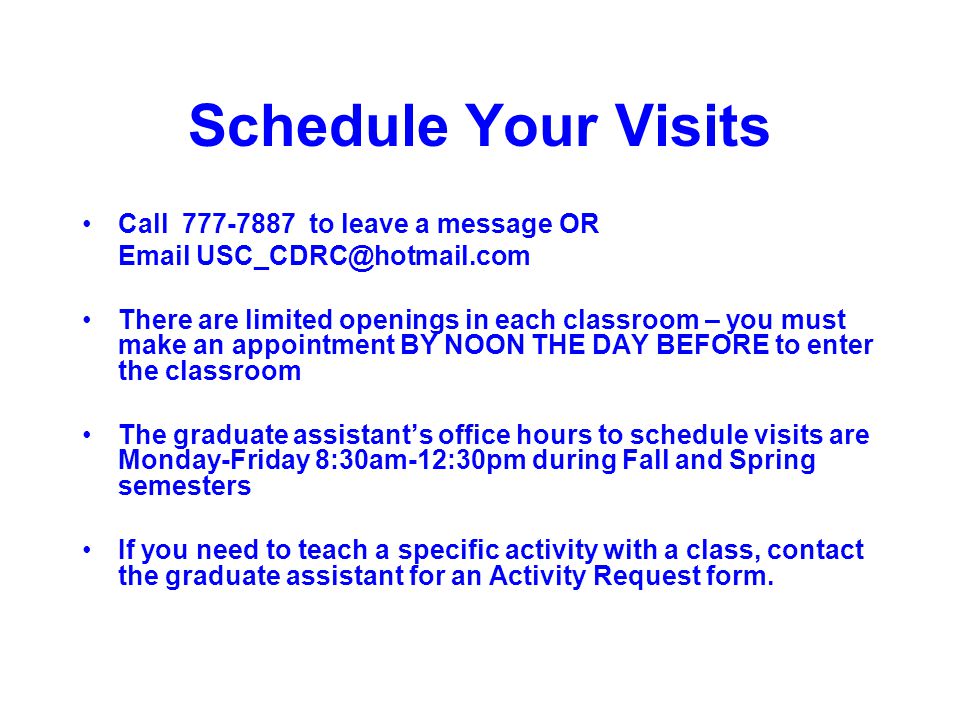 Schedule Your Visits

• Call 777-7887 to leave a message OR
Email USC_CDRC@hotmail.com

• There are limited openings in each classroom – you must make an appointment BY NOON THE DAY BEFORE to enter the classroom

• The graduate assistant's office hours to schedule visits are Monday-Friday 8:30am-12:30pm during Fall and Spring semesters

• If you need to teach a specific activity with a class, contact the graduate assistant for an Activity Request form.